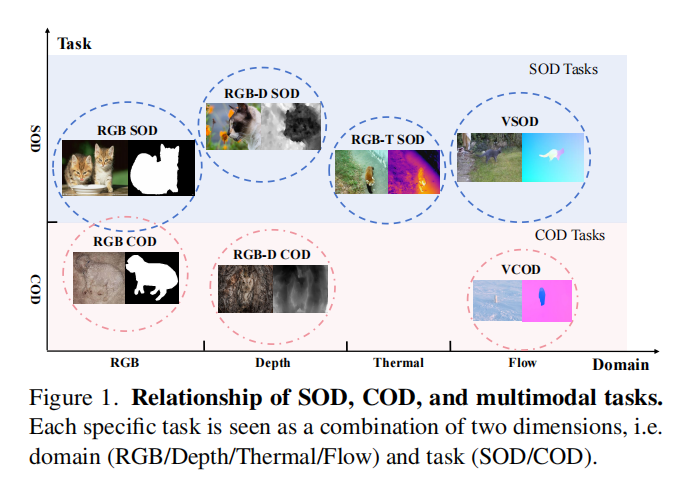 Task

SOD Tasks

SOD

RGB SOD

RGB-D SOD

RGB-T SOD

VSOD

COD Tasks

COD

RGB COD

RGB-D COD

VCOD

RGB

Depth

Thermal

Flow

Domain

Figure 1. **Relationship of SOD, COD, and multimodal tasks.** Each specific task is seen as a combination of two dimensions, i.e. domain (RGB/Depth/Thermal/Flow) and task (SOD/COD).